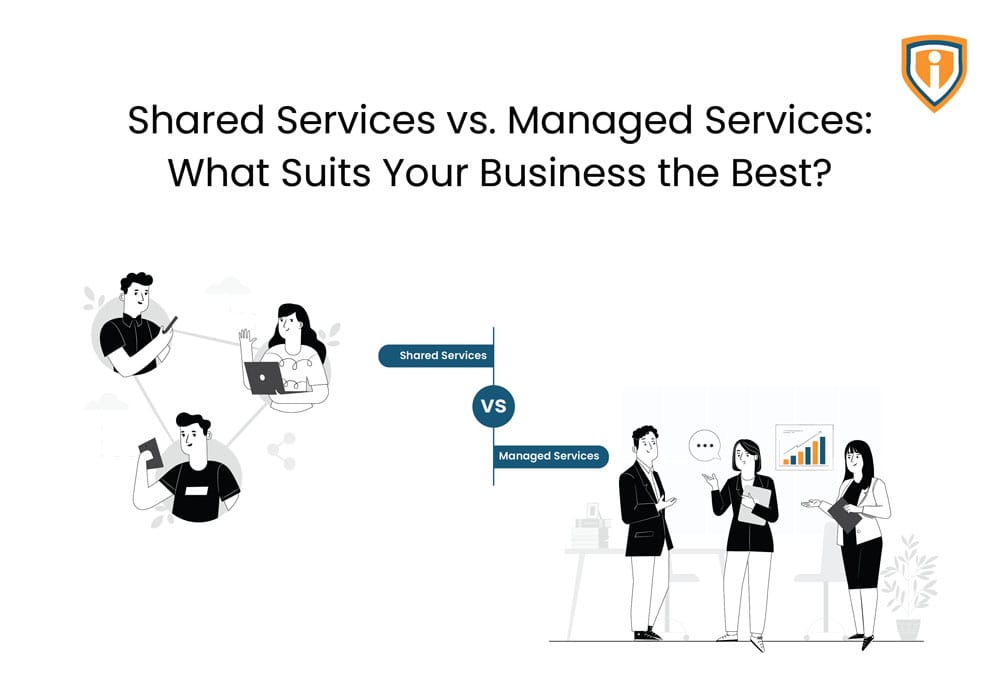 Shared Services vs. Managed Services: What Suits Your Business the Best?

Shared Services

VS

Managed Services